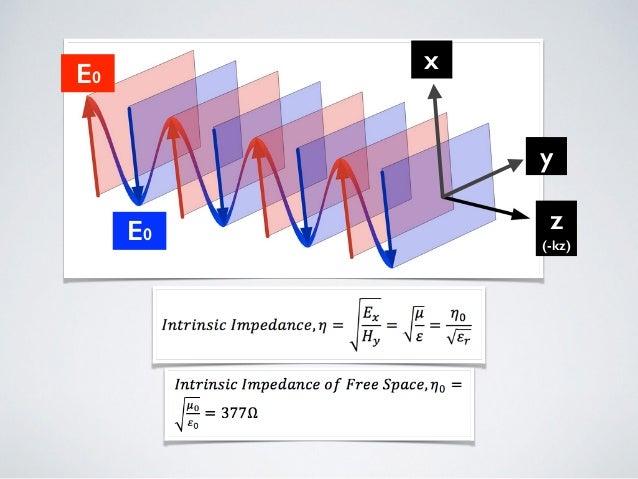 E0

E0

x

y

z
(-kz)

$Intrinsic\ Impedance, \eta = \sqrt{\frac{E_x}{H_y}} = \sqrt{\frac{\mu}{\varepsilon}} = \frac{\eta_0}{\sqrt{\varepsilon_r}}$

$Intrinsic\ Impedance\ of\ Free\ Space, \eta_0 = \sqrt{\frac{\mu_0}{\varepsilon_0}} = 377\Omega$